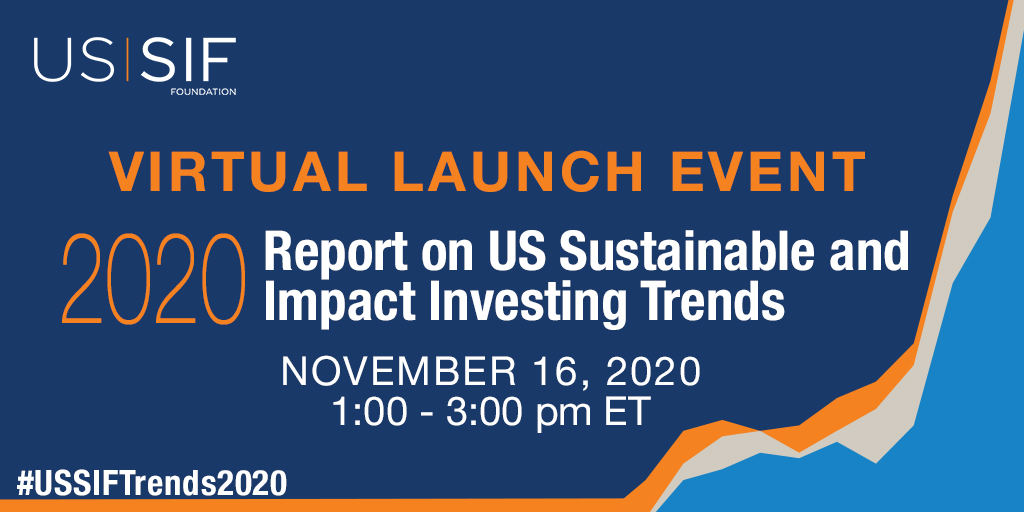 US|SIF
FOUNDATION

VIRTUAL LAUNCH EVENT

2020 Report on US Sustainable and Impact Investing Trends

NOVEMBER 16, 2020
1:00 - 3:00 pm ET

#USSIFTrends2020